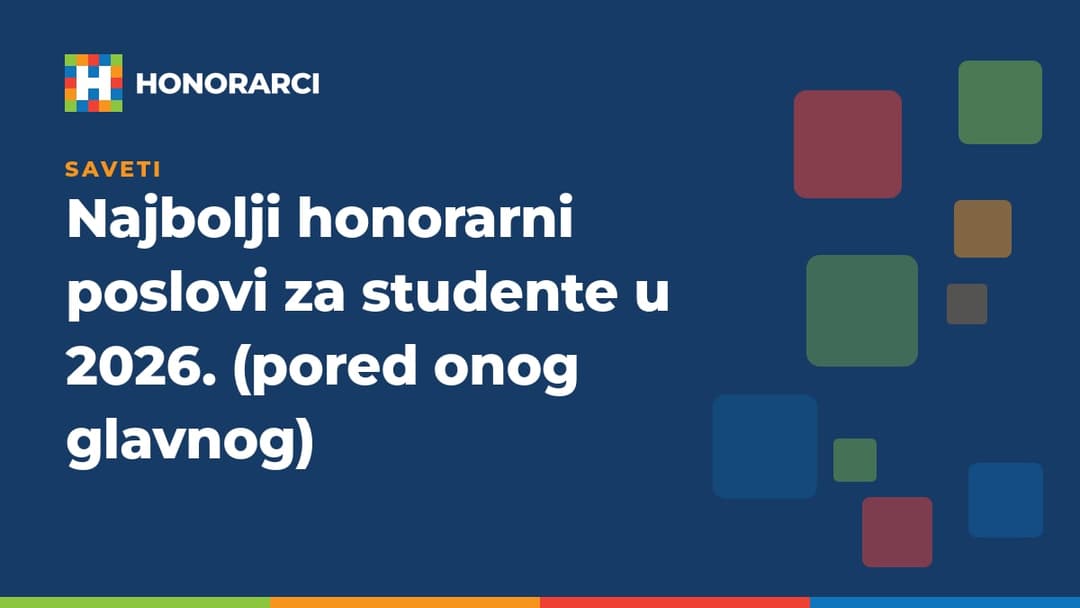 HONORARCI

SAVETI

Najbolji honorarni poslovi za studente u 2026. (pored onog glavnog)